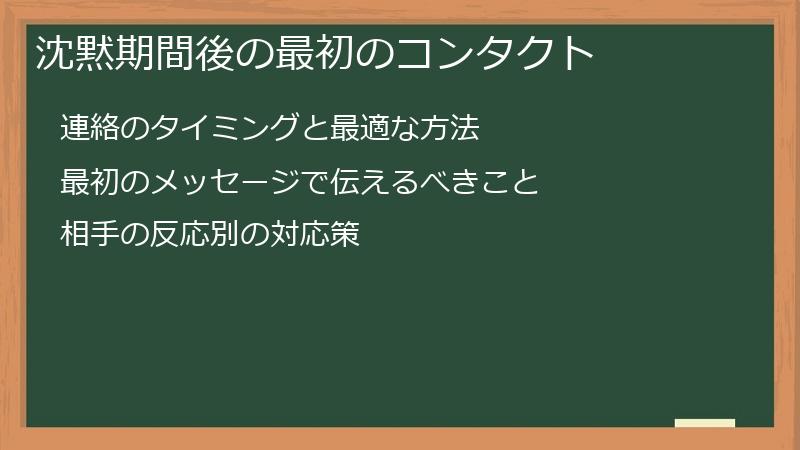 沈黙期間後の最初のコンタクト

連絡のタイミングと最適な方法

最初のメッセージで伝えるべきこと

相手の反応別の対応策